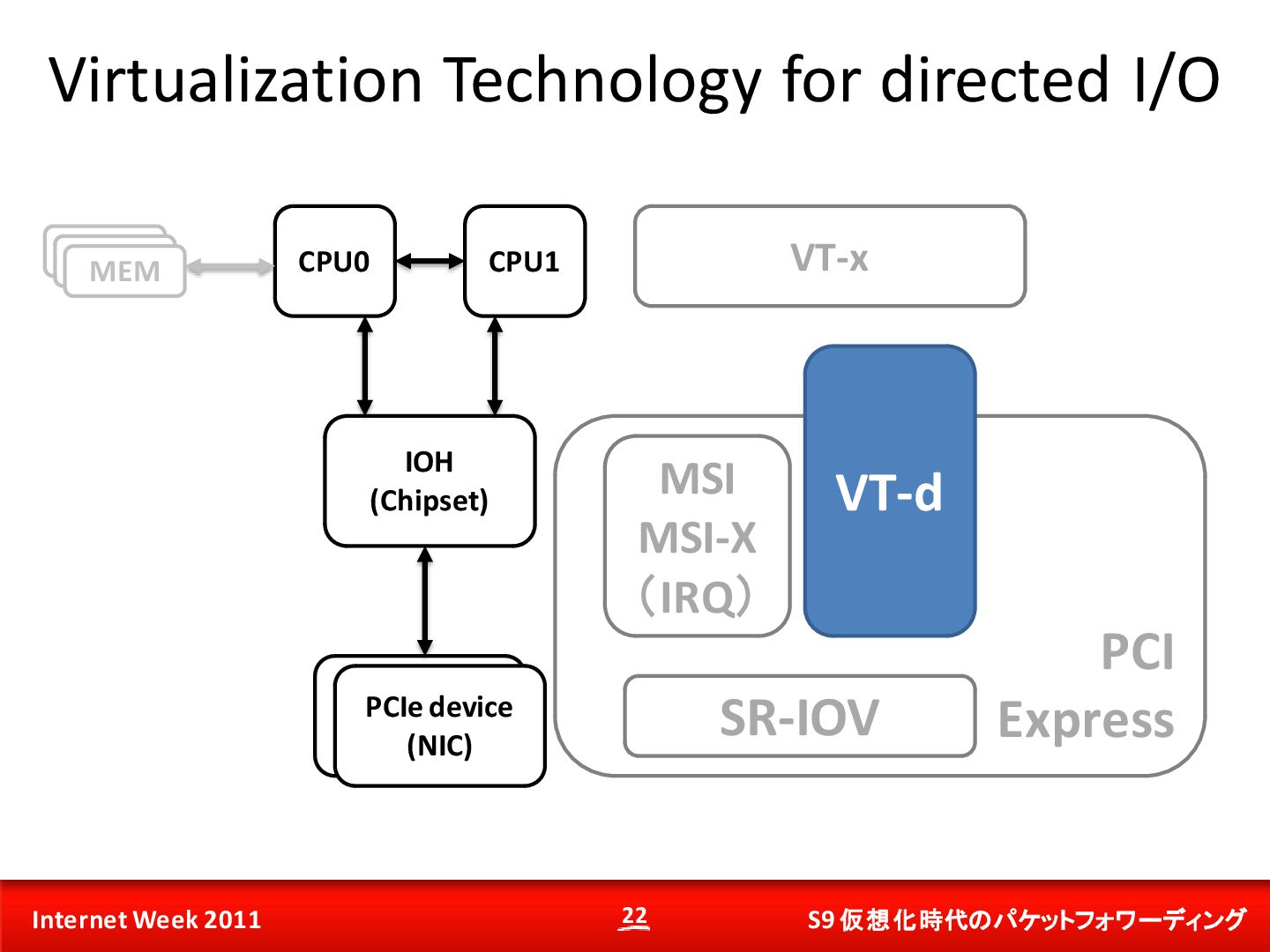 Virtualization Technology for directed I/O

MEM

CPU0

CPU1

VT-x

IOH
(Chipset)

MSI
MSI-X
(IRQ)

VT-d

PCIe device
(NIC)

SR-IOV

PCI
Express

Internet Week 2011

22

S9 仮想化時代のパケットフォワーディング